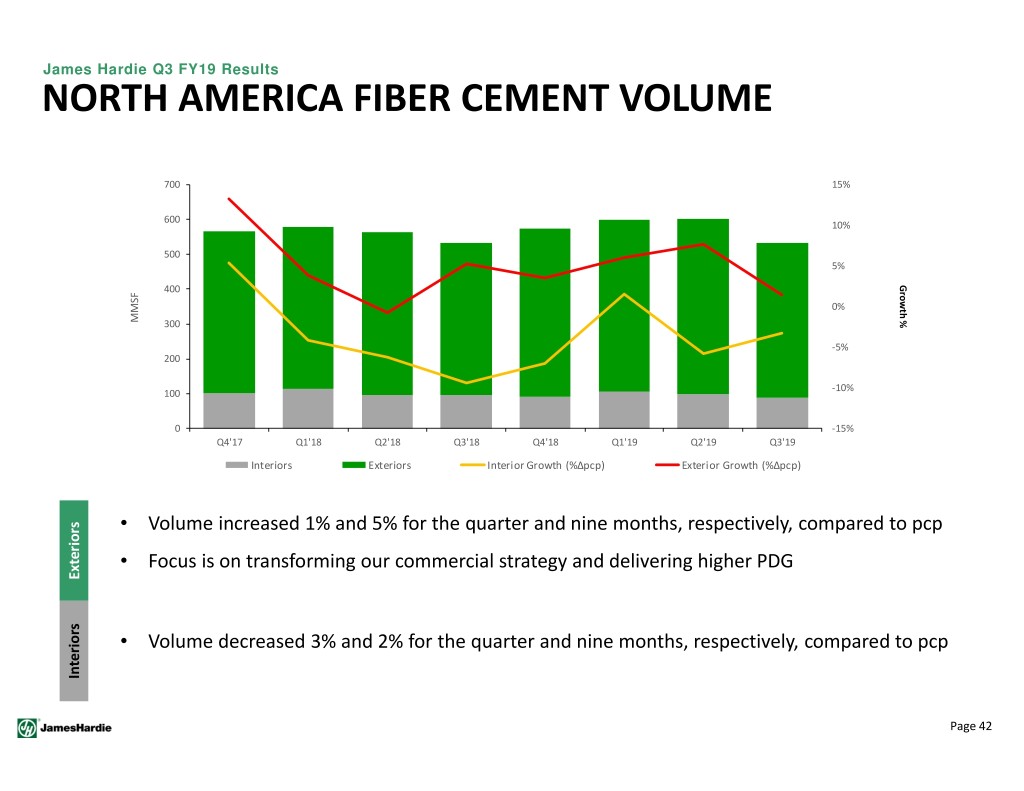 James Hardie Q3 FY19 Results

NORTH AMERICA FIBER CEMENT VOLUME

700
600
500
400
300
200
100
0

MMSF

15%
10%
5%
0%
-5%
-10%
-15%

Growth %

Q4'17 Q1'18 Q2'18 Q3'18 Q4'18 Q1'19 Q2'19 Q3'19

Interiors Exteriors Interior Growth (%Δpcp) Exterior Growth (%Δpcp)

Exteriors

• Volume increased 1% and 5% for the quarter and nine months, respectively, compared to pcp

• Focus is on transforming our commercial strategy and delivering higher PDG

Interiors

• Volume decreased 3% and 2% for the quarter and nine months, respectively, compared to pcp

JamesHardie

Page 42